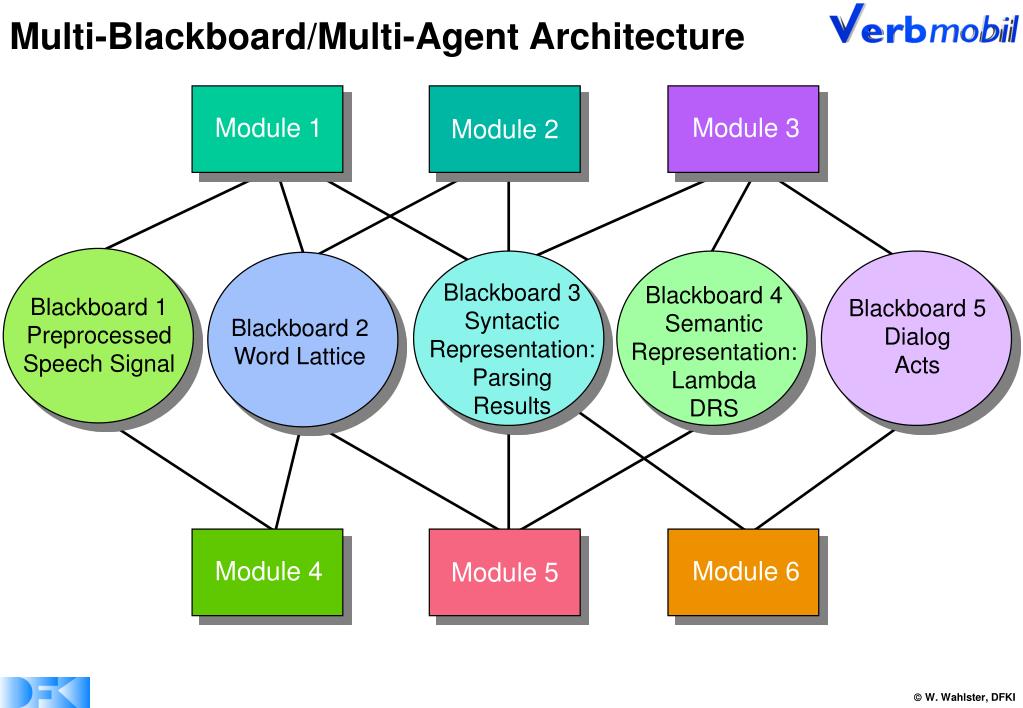 Multi-Blackboard/Multi-Agent Architecture

Verbmobil

Module 1

Module 2

Module 3

Blackboard 1 Preprocessed Speech Signal

Blackboard 2 Word Lattice

Blackboard 3 Syntactic Representation: Parsing Results

Blackboard 4 Semantic Representation: Lambda DRS

Blackboard 5 Dialog Acts

Module 4

Module 5

Module 6

DFKI

© W. Wahlster, DFKI